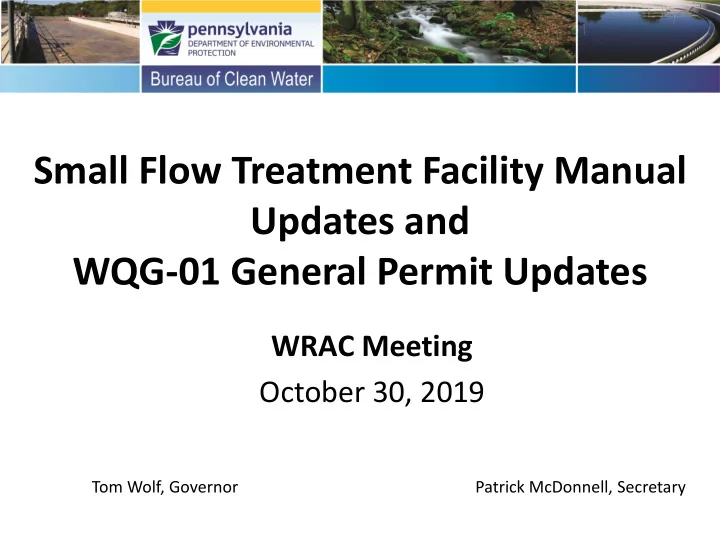 pennsylvania
DEPARTMENT OF ENVIRONMENTAL PROTECTION

Bureau of Clean Water

Small Flow Treatment Facility Manual Updates and
WQG-01 General Permit Updates

WRAC Meeting
October 30, 2019

Tom Wolf, Governor

Patrick McDonnell, Secretary